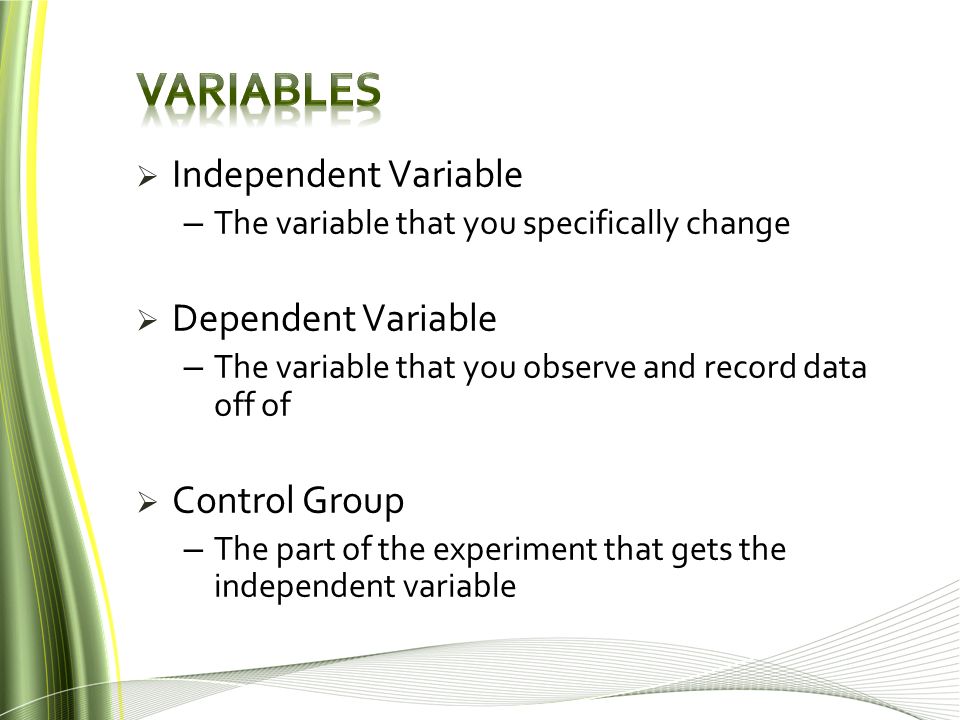 VARIABLES

➢ Independent Variable
– The variable that you specifically change

➢ Dependent Variable
– The variable that you observe and record data off of

➢ Control Group
– The part of the experiment that gets the independent variable